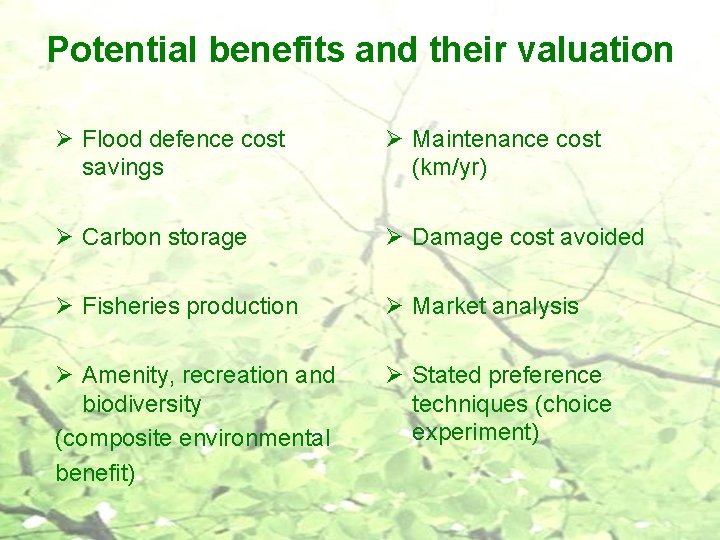 Potential benefits and their valuation

➢ Flood defence cost savings

➢ Carbon storage

➢ Fisheries production

➢ Amenity, recreation and biodiversity
(composite environmental benefit)

➢ Maintenance cost (km/yr)

➢ Damage cost avoided

➢ Market analysis

➢ Stated preference techniques (choice experiment)